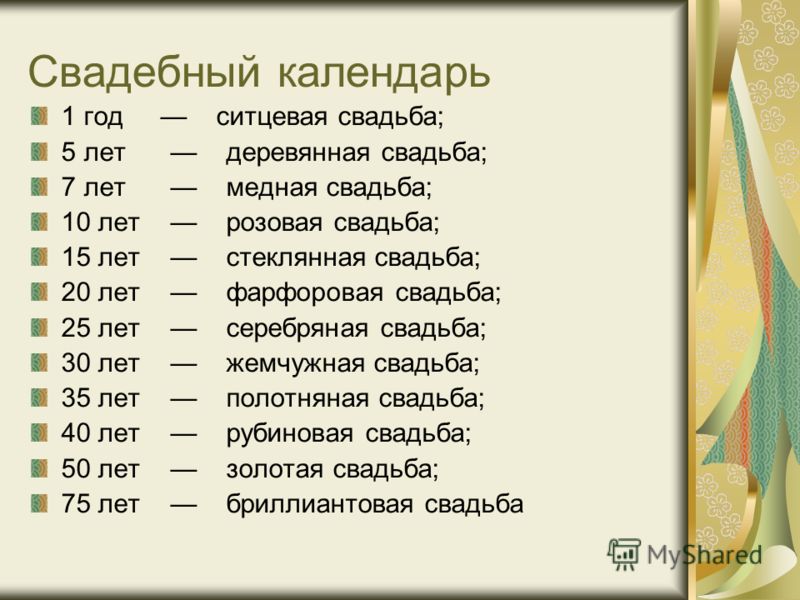 Свадебный календарь

1 год — ситцевая свадьба;
5 лет — деревянная свадьба;
7 лет — медная свадьба;
10 лет — розовая свадьба;
15 лет — стеклянная свадьба;
20 лет — фарфоровая свадьба;
25 лет — серебряная свадьба;
30 лет — жемчужная свадьба;
35 лет — полотняная свадьба;
40 лет — рубиновая свадьба;
50 лет — золотая свадьба;
75 лет — бриллиантовая свадьба

MyShared